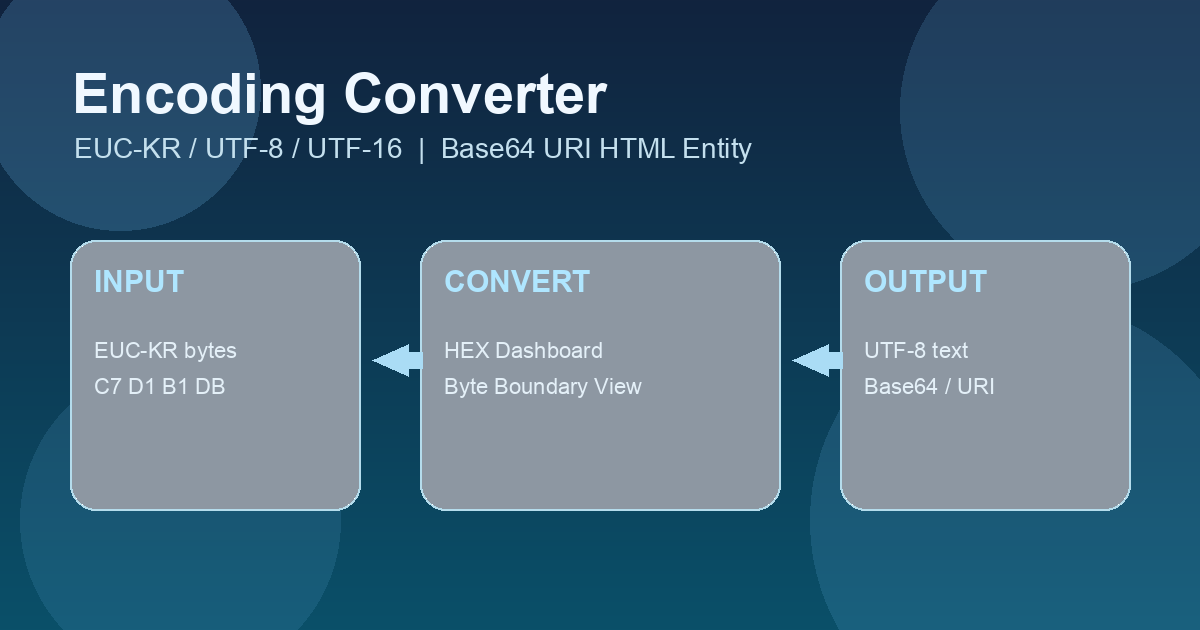 Encoding Converter

EUC-KR / UTF-8 / UTF-16 | Base64 URI HTML Entity

INPUT

EUC-KR bytes
C7 D1 B1 DB

CONVERT

HEX Dashboard
Byte Boundary View

OUTPUT

UTF-8 text
Base64 / URI